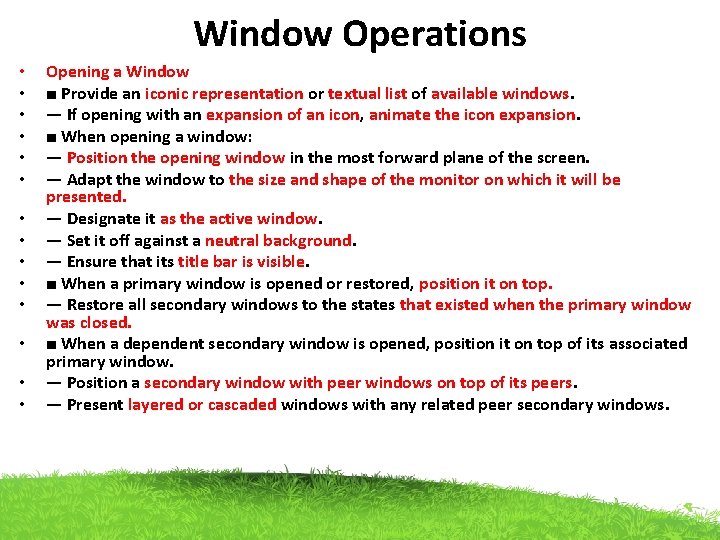 Window Operations

• Opening a Window
• ■ Provide an iconic representation or textual list of available windows.
• — If opening with an expansion of an icon, animate the icon expansion.
• ■ When opening a window:
• — Position the opening window in the most forward plane of the screen.
• — Adapt the window to the size and shape of the monitor on which it will be presented.
• — Designate it as the active window.
• — Set it off against a neutral background.
• — Ensure that its title bar is visible.
• ■ When a primary window is opened or restored, position it on top.
• — Restore all secondary windows to the states that existed when the primary window was closed.
• ■ When a dependent secondary window is opened, position it on top of its associated primary window.
• — Position a secondary window with peer windows on top of its peers.
• — Present layered or cascaded windows with any related peer secondary windows.